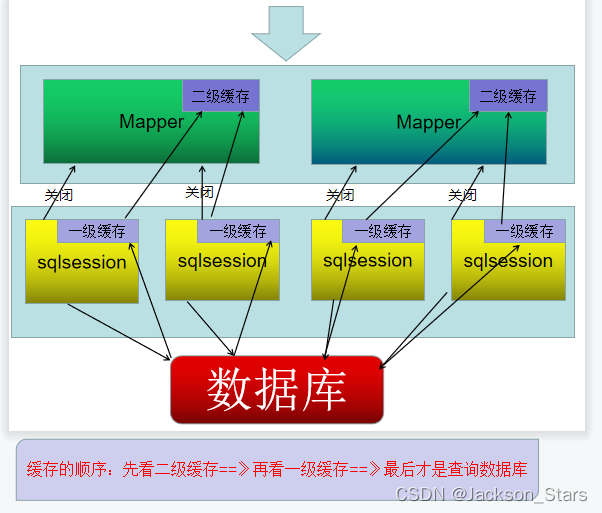 二级缓存
Mapper
二级缓存
Mapper

关闭
关闭
关闭
关闭

一级缓存
sqlsession
一级缓存
sqlsession
一级缓存
sqlsession
一级缓存
sqlsession

数据库

缓存的顺序：先看二级缓存==》再看一级缓存==》最后才是查询数据库

CSDN @Jackson_Stars